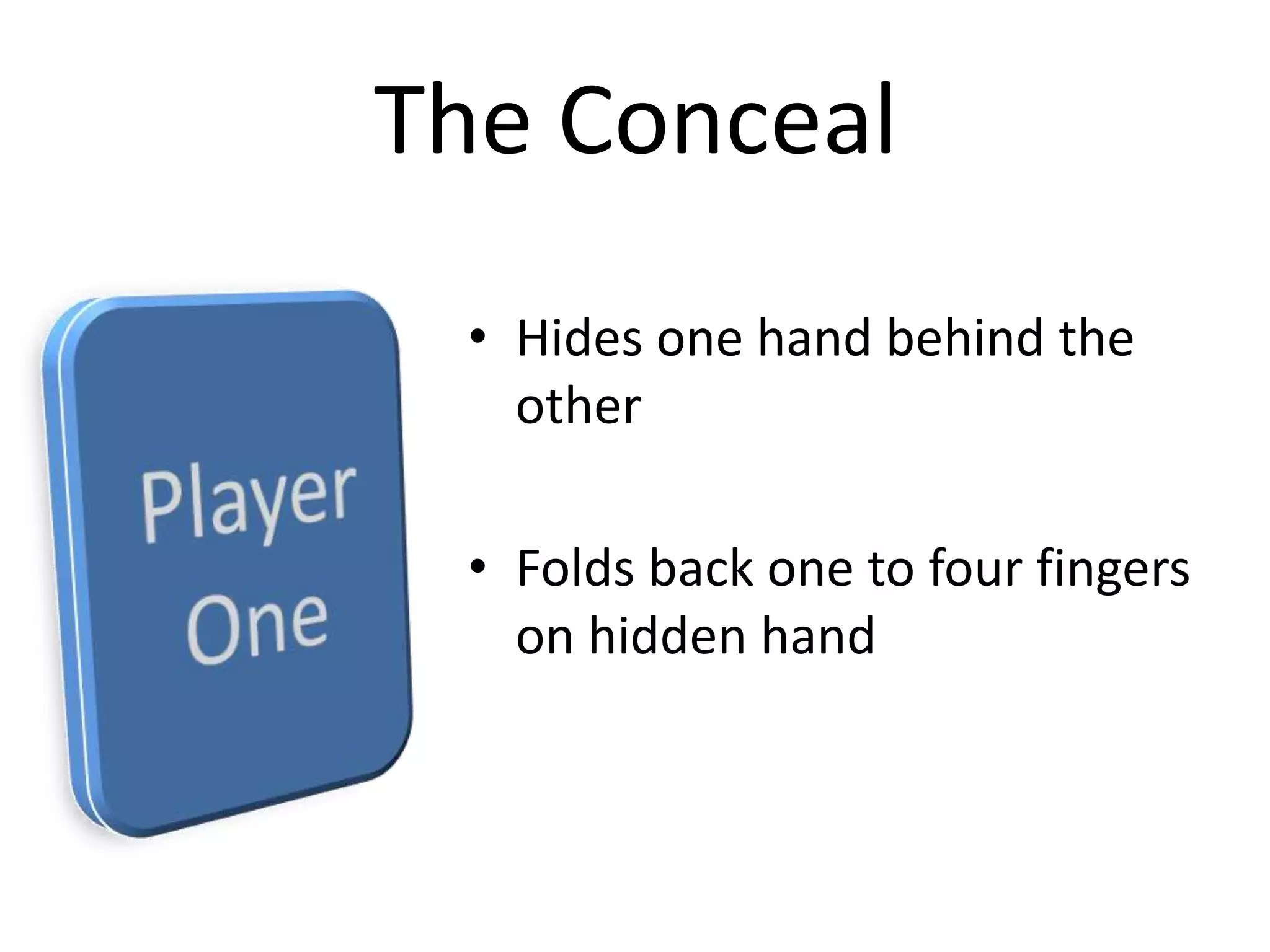 The Conceal

Player One

• Hides one hand behind the other

• Folds back one to four fingers on hidden hand